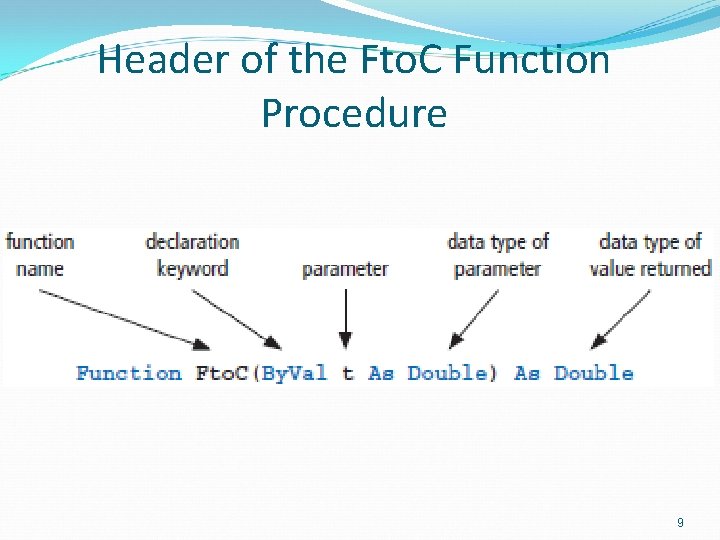 Header of the FtoC Function Procedure

function name

declaration keyword

parameter

data type of parameter

data type of value returned

Function FtoC(ByVal t As Double) As Double

9